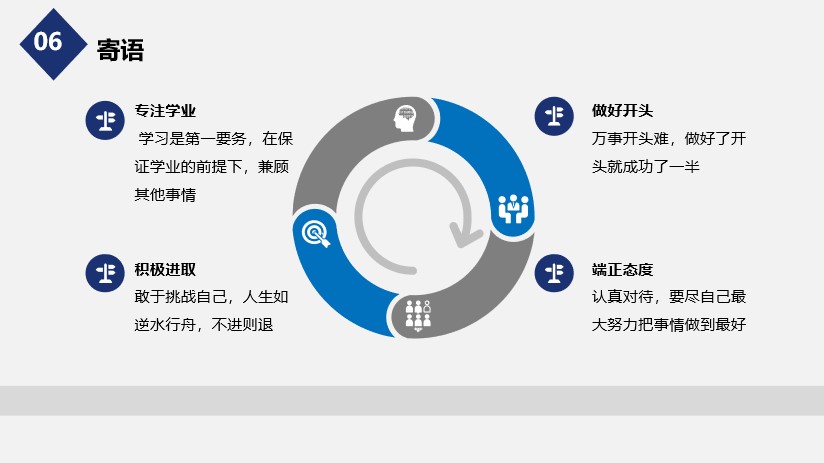 06

寄语

专注学业

学习是第一要务，在保证学业的前提下，兼顾其他事情

积极进取

敢于挑战自己，人生如逆水行舟，不进则退

做好开头

万事开头难，做好了开头就成功了一半

端正态度

认真对待，要尽自己最大努力把事情做到最好